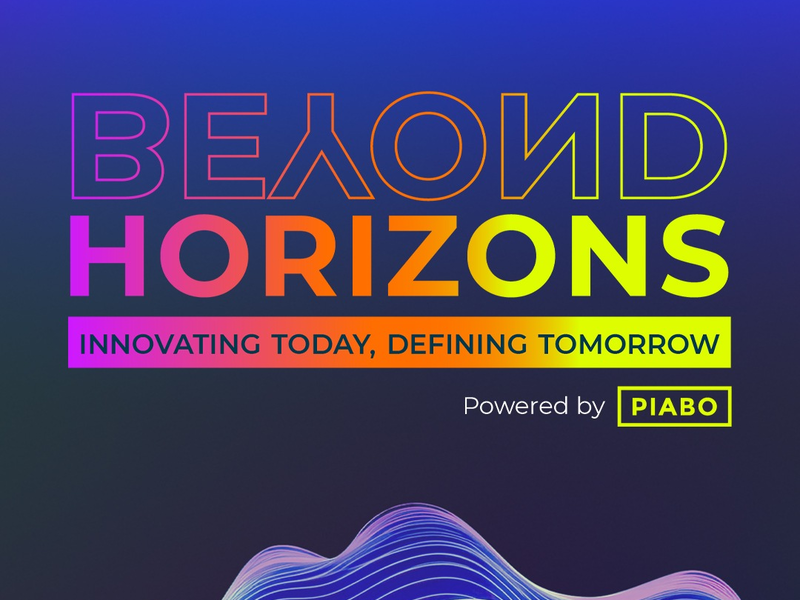 BEYOND
HORIZONS
INNOVATING TODAY, DEFINING TOMORROW
Powered by PIABO